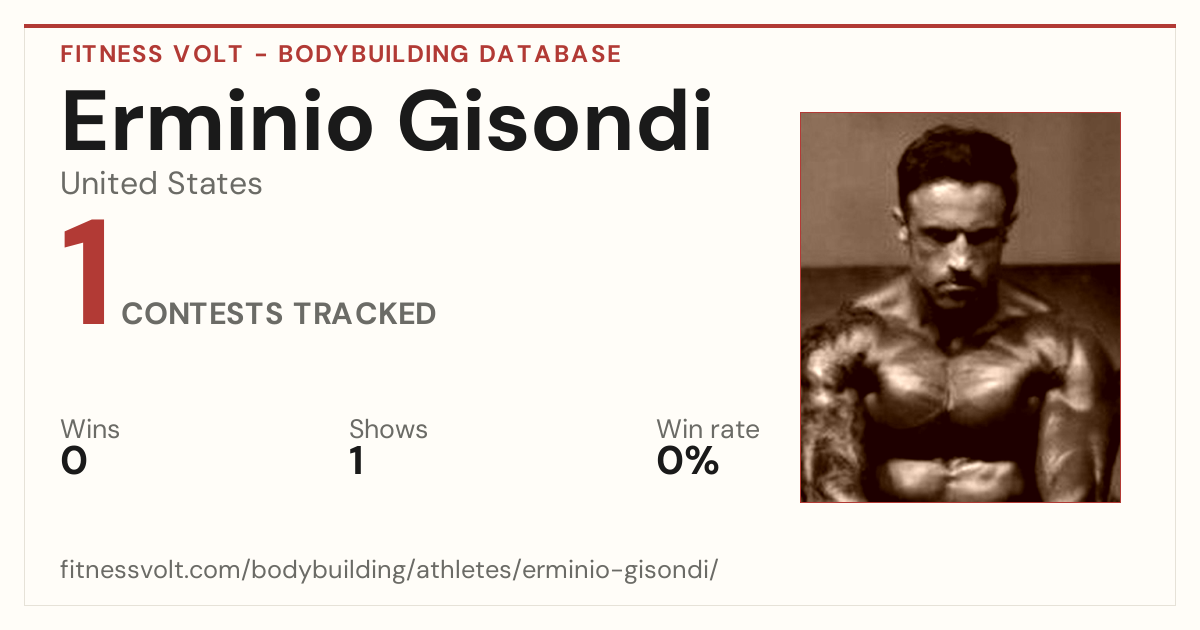 FITNESS VOLT - BODYBUILDING DATABASE

Erminio Gisondi

United States

1 CONTESTS TRACKED

Wins
0

Shows
1

Win rate
0%

fitnessvolt.com/bodybuilding/athletes/erminio-gisondi/